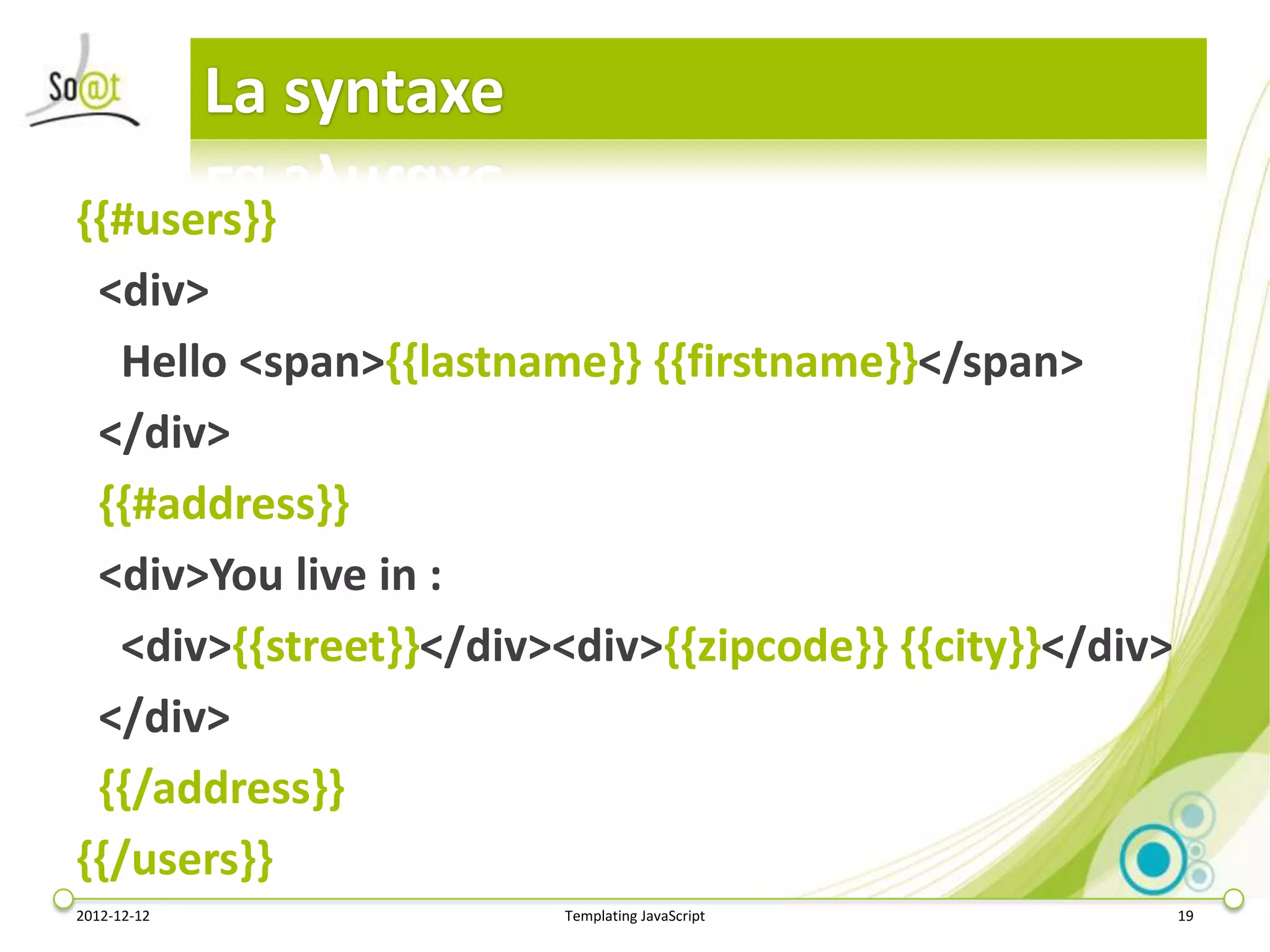 So@t

La syntaxe

{{#users}}

<div>

Hello <span>{{lastname}} {{firstname}}</span>

</div>

{{#address}}

<div>You live in :

<div>{{street}}</div><div>{{zipcode}} {{city}}</div>

</div>

{{/address}}

{{/users}}

2012-12-12 Templating JavaScript 19